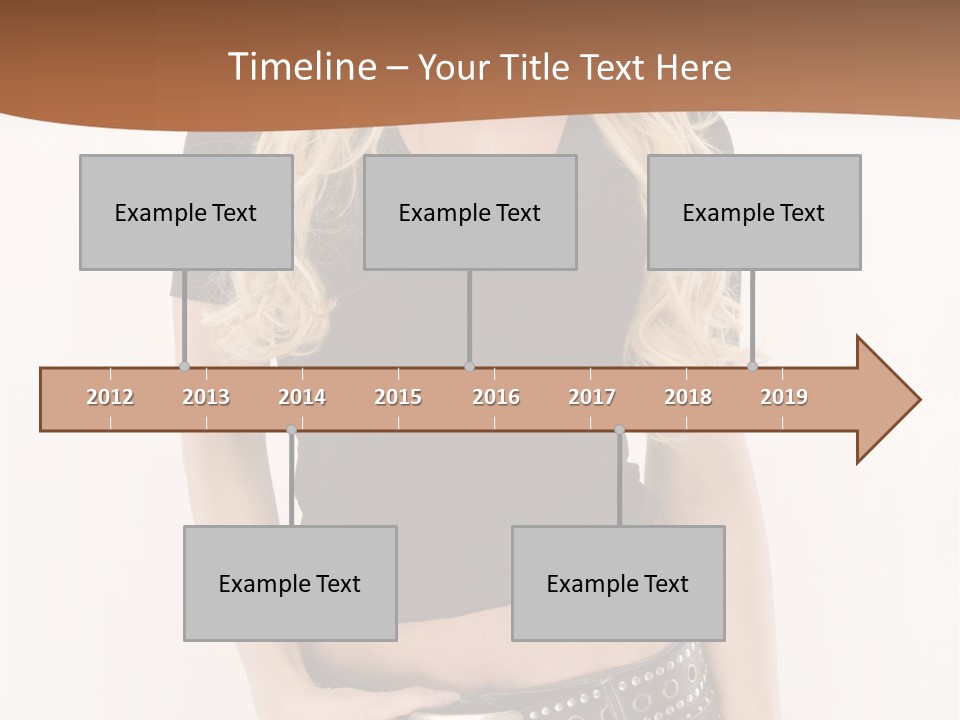 Timeline – Your Title Text Here

Example Text

Example Text

Example Text

2012 2013 2014 2015 2016 2017 2018 2019

Example Text

Example Text